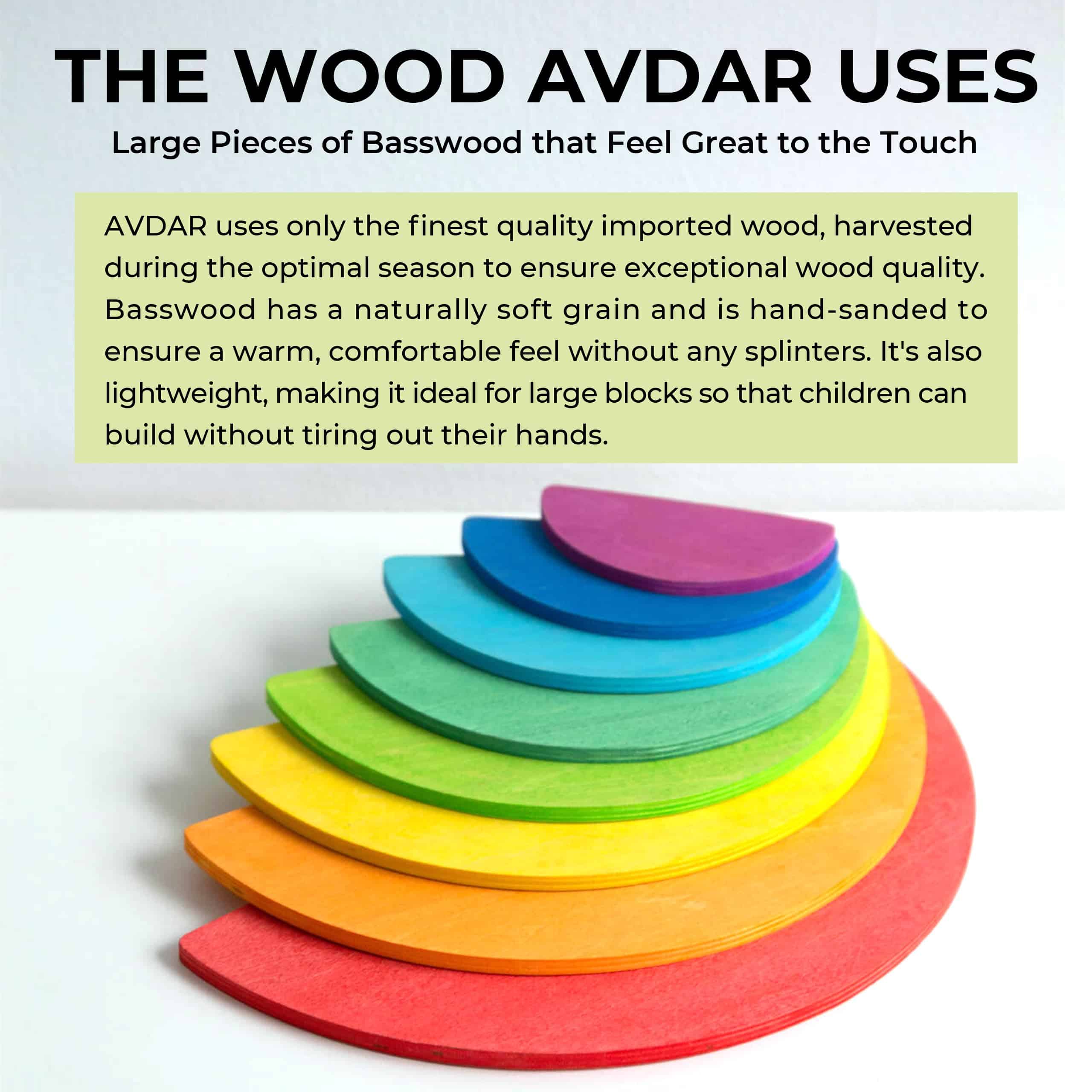 THE WOOD AVDAR USES

Large Pieces of Basswood that Feel Great to the Touch

AVDAR uses only the finest quality imported wood, harvested during the optimal season to ensure exceptional wood quality. Basswood has a naturally soft grain and is hand-sanded to ensure a warm, comfortable feel without any splinters. It's also lightweight, making it ideal for large blocks so that children can build without tiring out their hands.